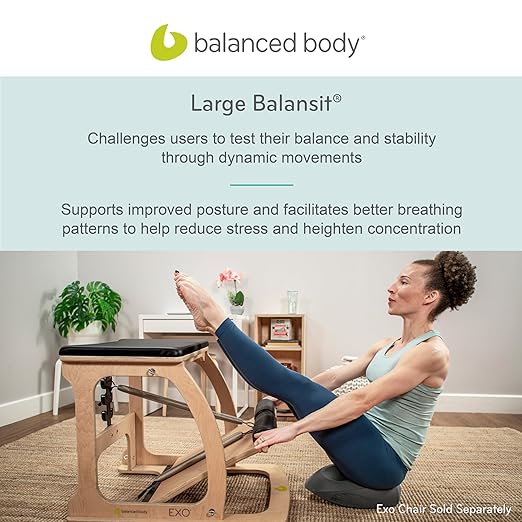 balanced body®

Large Balansit®

Challenges users to test their balance and stability through dynamic movements

Supports improved posture and facilitates better breathing patterns to help reduce stress and heighten concentration

EXO

Exo Chair Sold Separately